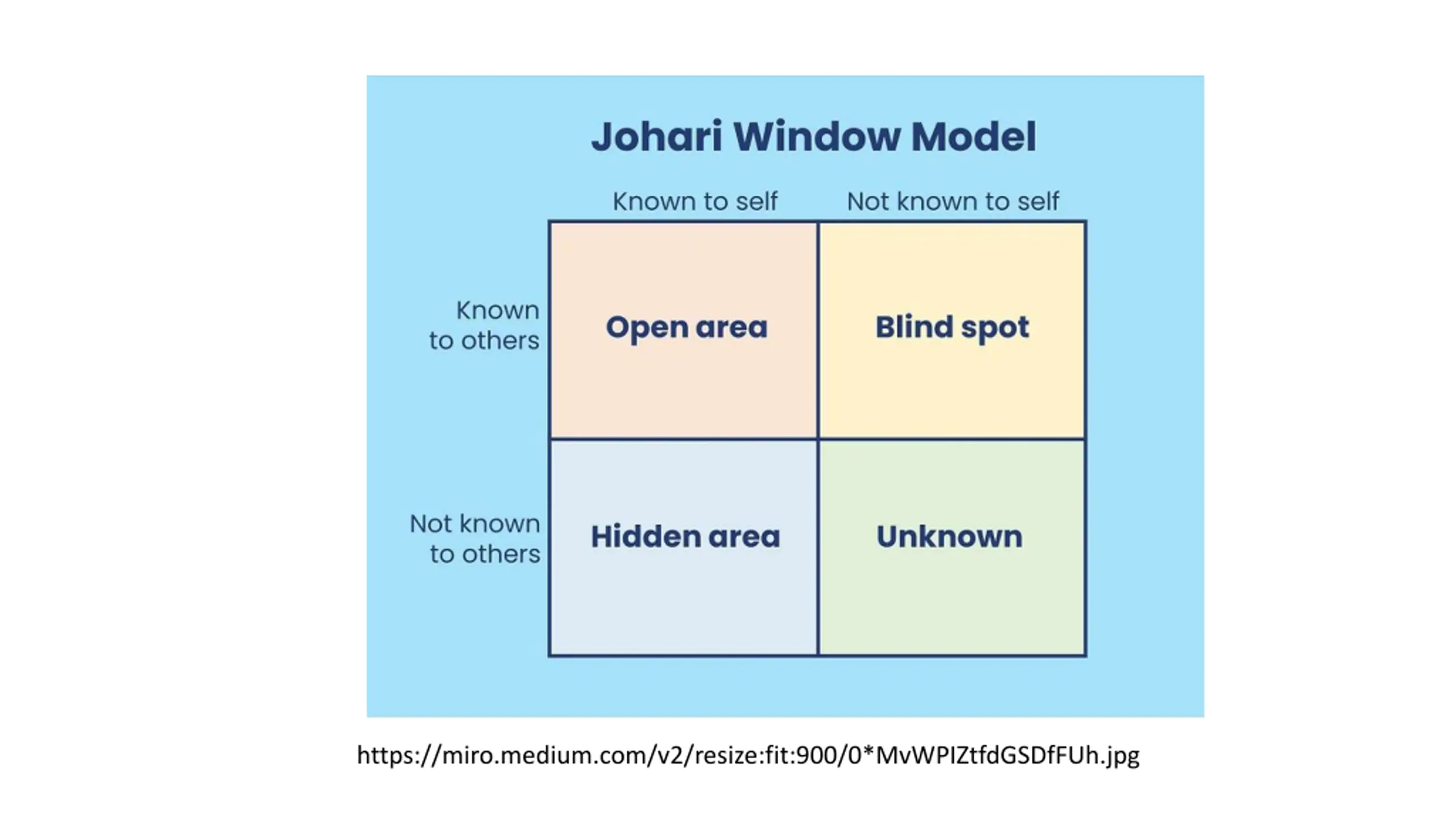 Johari Window Model

| | Known to self | Not known to self |
|---|---|---|
| Known to others | Open area | Blind spot |
| Not known to others | Hidden area | Unknown |

https://miro.medium.com/v2/resize:fit:900/0*MvWPIZtfdGSDfFUh.jpg